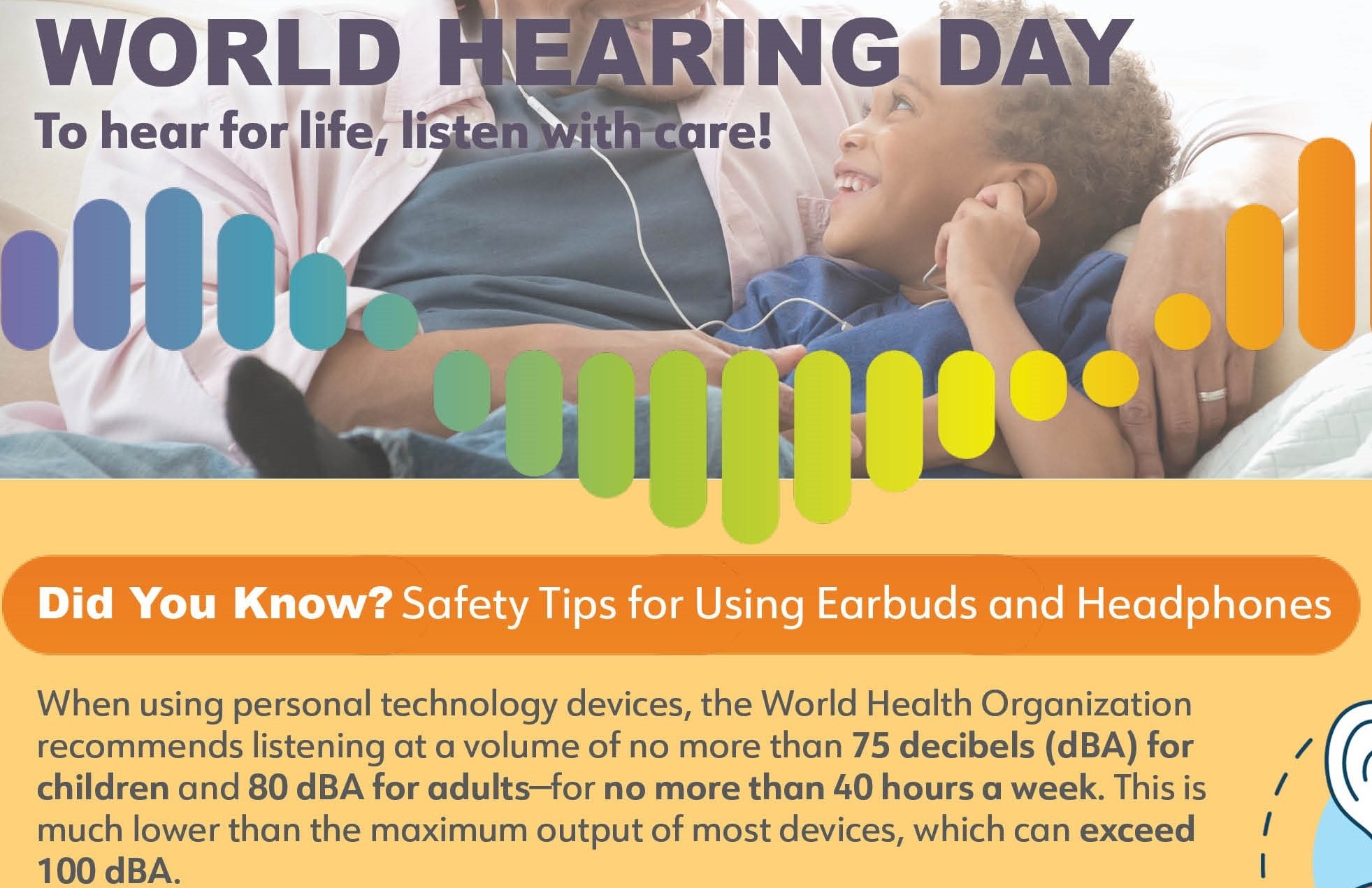 WORLD HEARING DAY
To hear for life, listen with care!

Did You Know? Safety Tips for Using Earbuds and Headphones

When using personal technology devices, the World Health Organization recommends listening at a volume of no more than 75 decibels (dBA) for children and 80 dBA for adults—for no more than 40 hours a week. This is much lower than the maximum output of most devices, which can exceed 100 dBA.